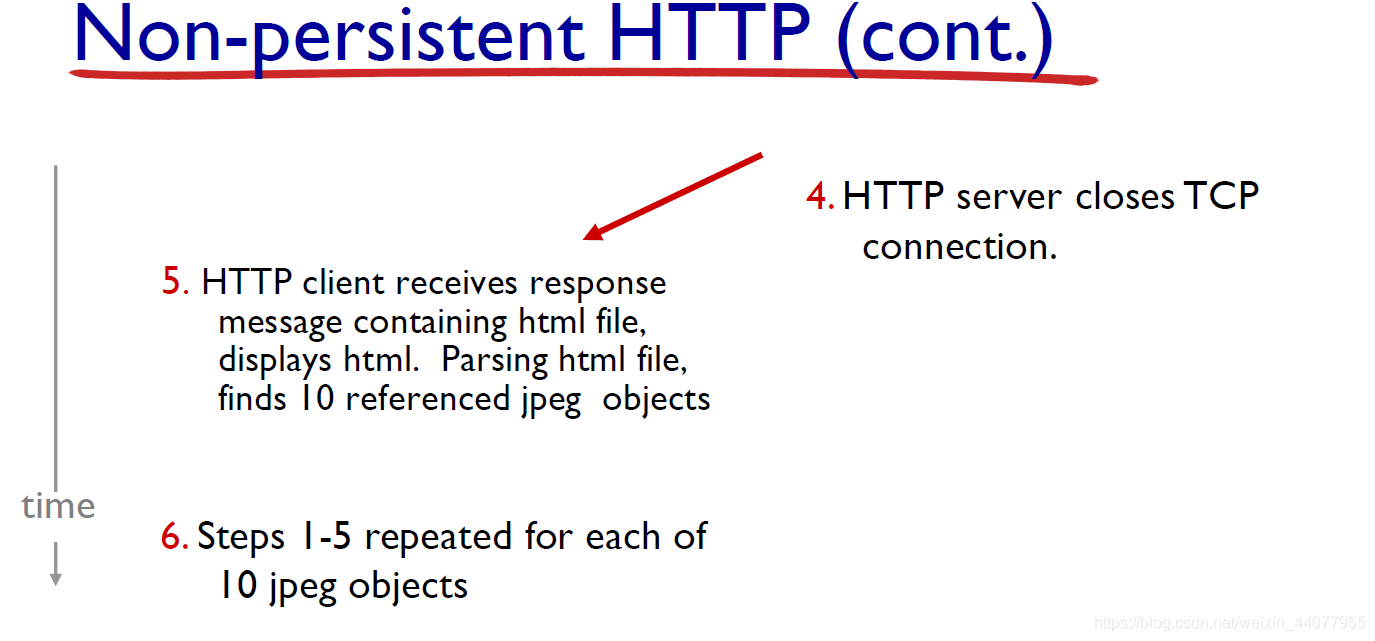 Non-persistent HTTP (cont.)

4. HTTP server closes TCP connection.

5. HTTP client receives response message containing html file, displays html. Parsing html file, finds 10 referenced jpeg objects

time

6. Steps 1-5 repeated for each of 10 jpeg objects

https://blog.csdn.net/weixin_44077955